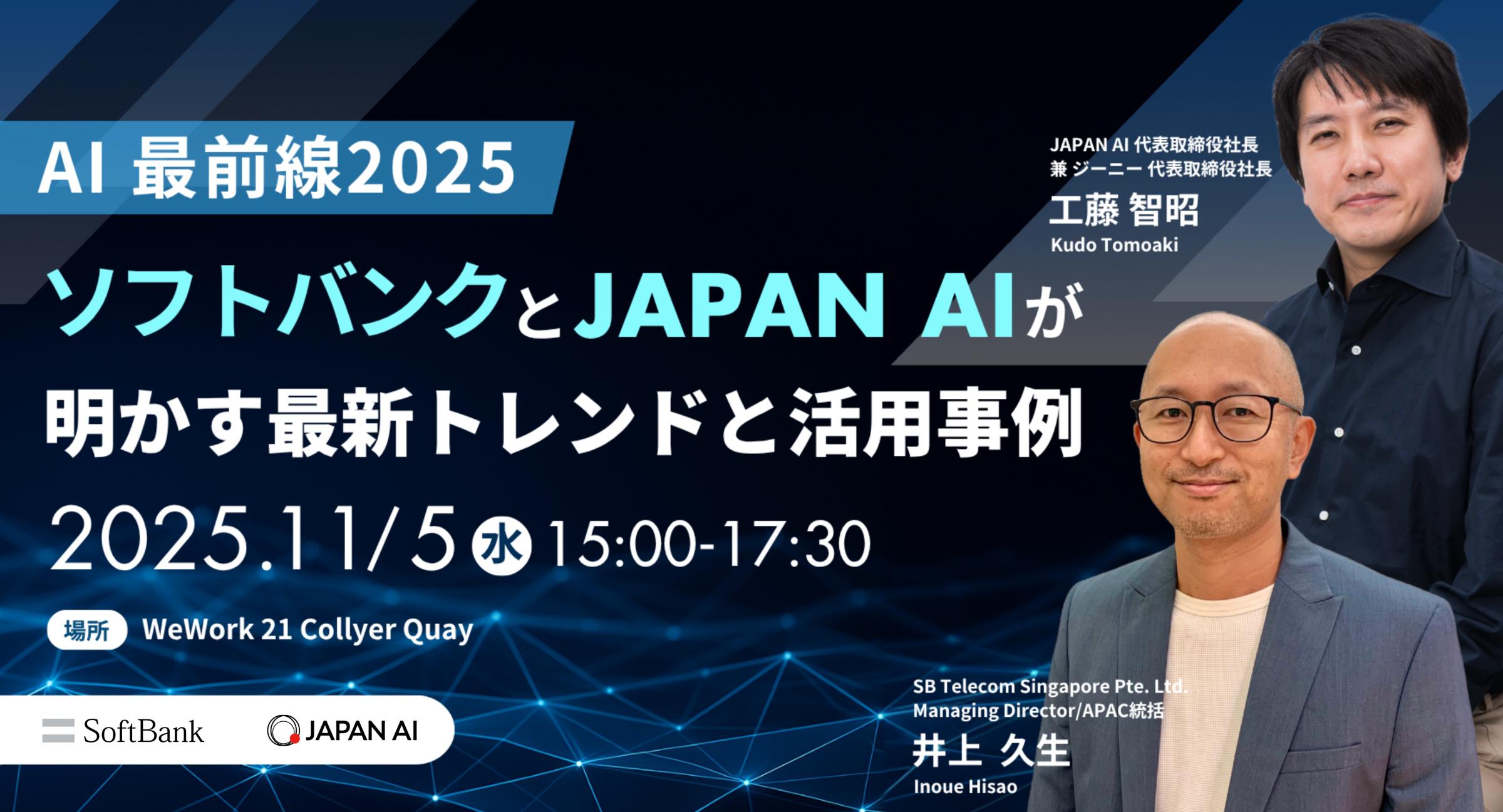 AI 最前線2025

ソフトバンクとJAPAN AIが明かす最新トレンドと活用事例

2025.11/5 水 15:00-17:30

場所 WeWork 21 Collyer Quay

SoftBank JAPAN AI

JAPAN AI 代表取締役社長
兼 ジーニー 代表取締役社長
工藤 智昭
Kudo Tomoaki

SB Telecom Singapore Pte. Ltd.
Managing Director/APAC統括
井上 久生
Inoue Hisao